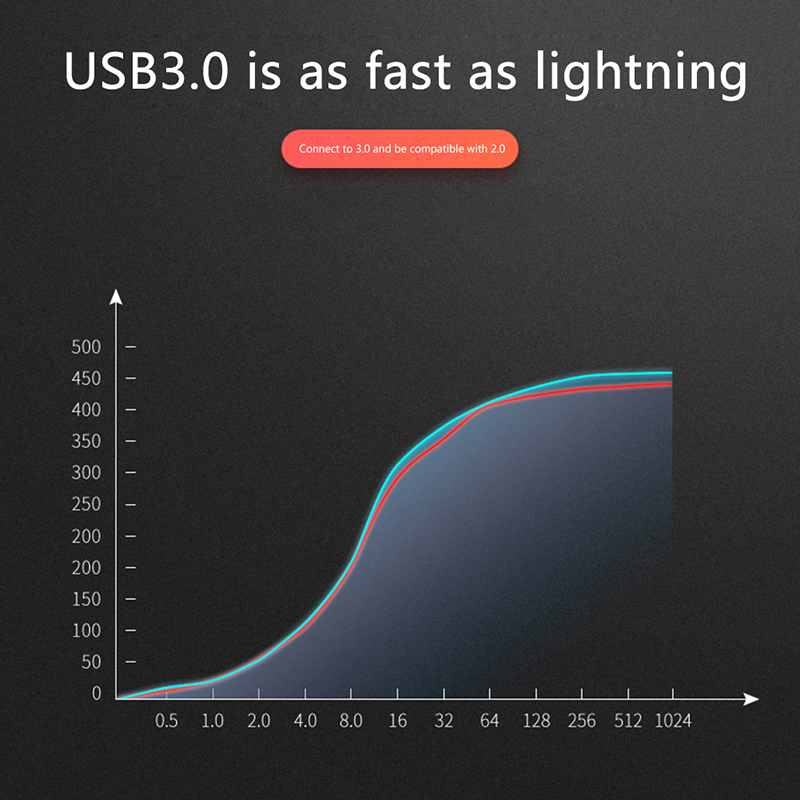 USB3.0 is as fast as lightning

Connect to 3.0 and be compatible with 2.0

500
450
400
350
300
250
200
200
150
100
50
0

0.5 1.0 2.0 4.0 8.0 16 32 64 128 256 512 1024